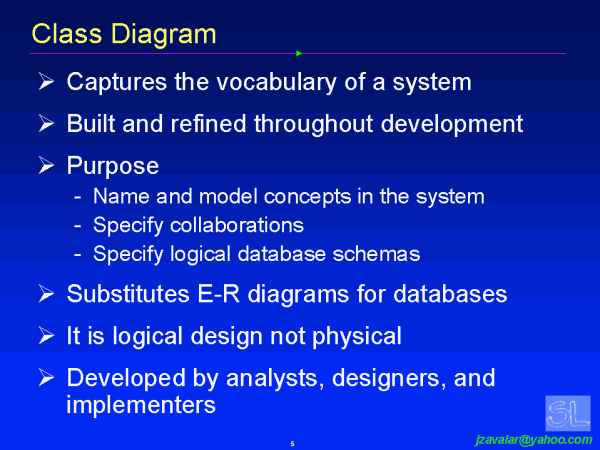 Class Diagram

➢ Captures the vocabulary of a system

➢ Built and refined throughout development

➢ Purpose
- Name and model concepts in the system
- Specify collaborations
- Specify logical database schemas

➢ Substitutes E-R diagrams for databases

➢ It is logical design not physical

➢ Developed by analysts, designers, and implementers

SL

5

jzavalar@yahoo.com